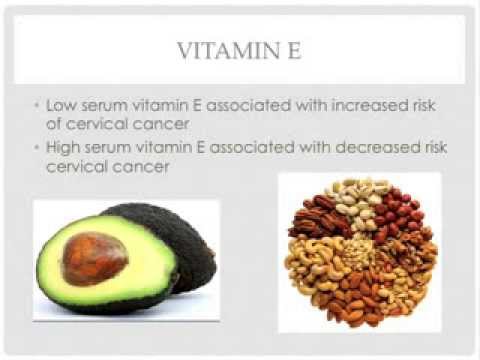 VITAMIN E

• Low serum vitamin E associated with increased risk of cervical cancer

• High serum vitamin E associated with decreased risk cervical cancer